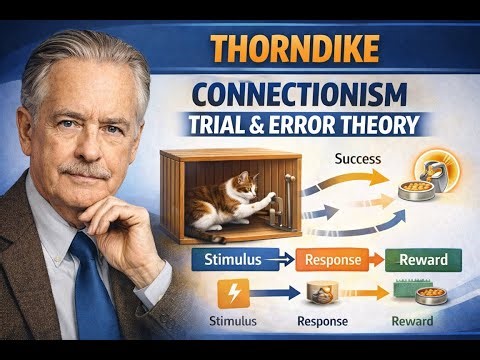 THORNDIKE
CONNECTIONISM
TRIAL & ERROR THEORY

Success

Stimulus
Response
Reward

Stimulus
Response
Reward